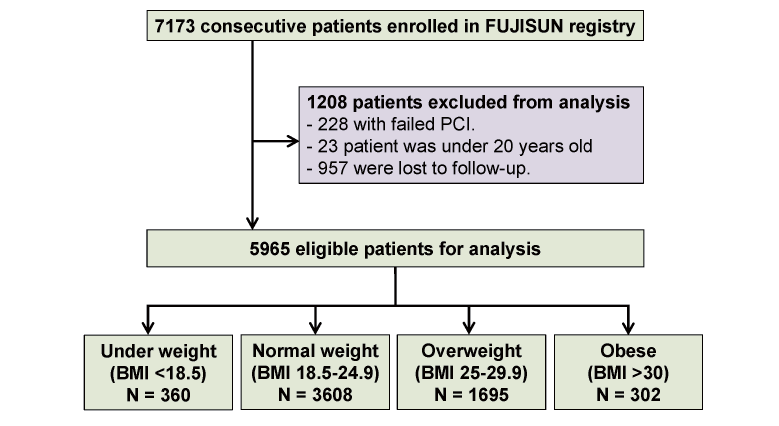 7173 consecutive patients enrolled in FUJISUN registry

1208 patients excluded from analysis
- 228 with failed PCI.
- 23 patient was under 20 years old
- 957 were lost to follow-up.

5965 eligible patients for analysis

Under weight
(BMI <18.5)
N = 360

Normal weight
(BMI 18.5-24.9)
N = 3608

Overweight
(BMI 25-29.9)
N = 1695

Obese
(BMI >30)
N = 302